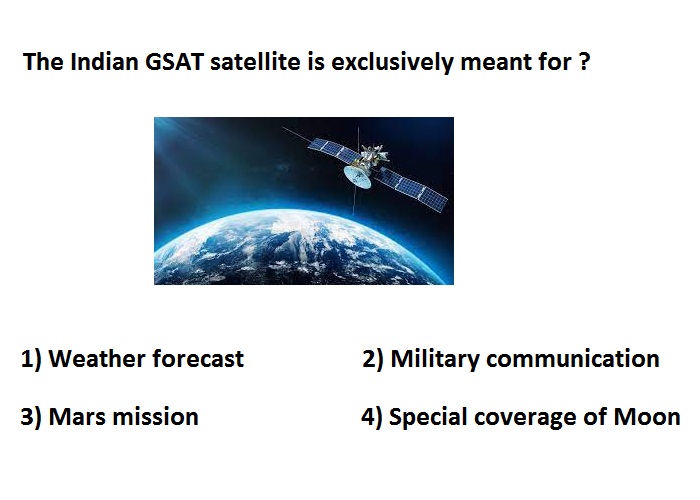 The Indian GSAT satellite is exclusively meant for ?

1) Weather forecast

2) Military communication

3) Mars mission

4) Special coverage of Moon